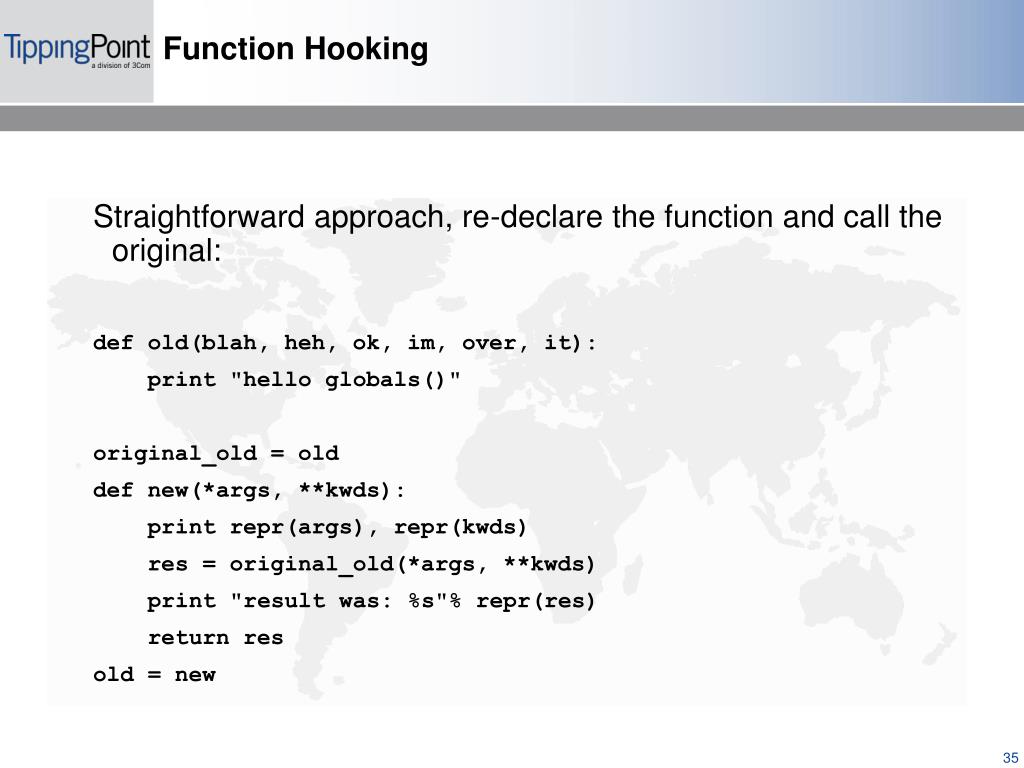 TippingPoint
a division of 3Com

Function Hooking

Straightforward approach, re-declare the function and call the original:

def old(blah, heh, ok, im, over, it):
    print "hello globals()"

original_old = old
def new(*args, **kwds):
    print repr(args), repr(kwds)
    res = original_old(*args, **kwds)
    print "result was: %s"% repr(res)
    return res
old = new

35